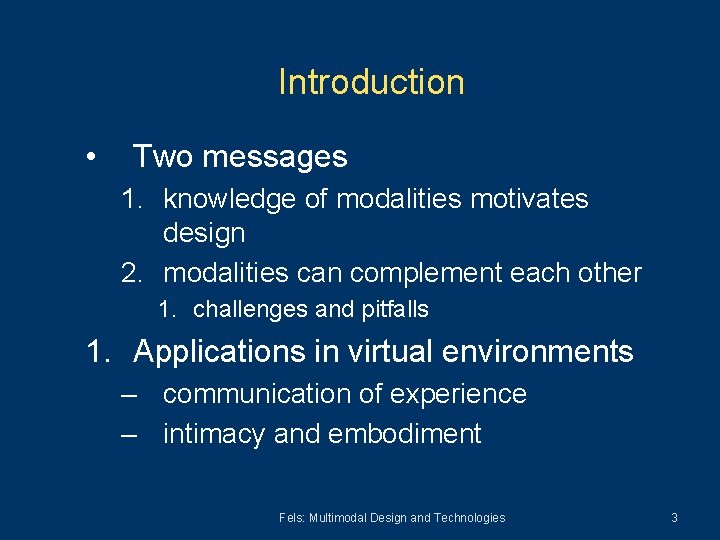 Introduction

• Two messages

1. knowledge of modalities motivates design
2. modalities can complement each other
    1. challenges and pitfalls

1. Applications in virtual environments
    – communication of experience
    – intimacy and embodiment

Fels: Multimodal Design and Technologies

3